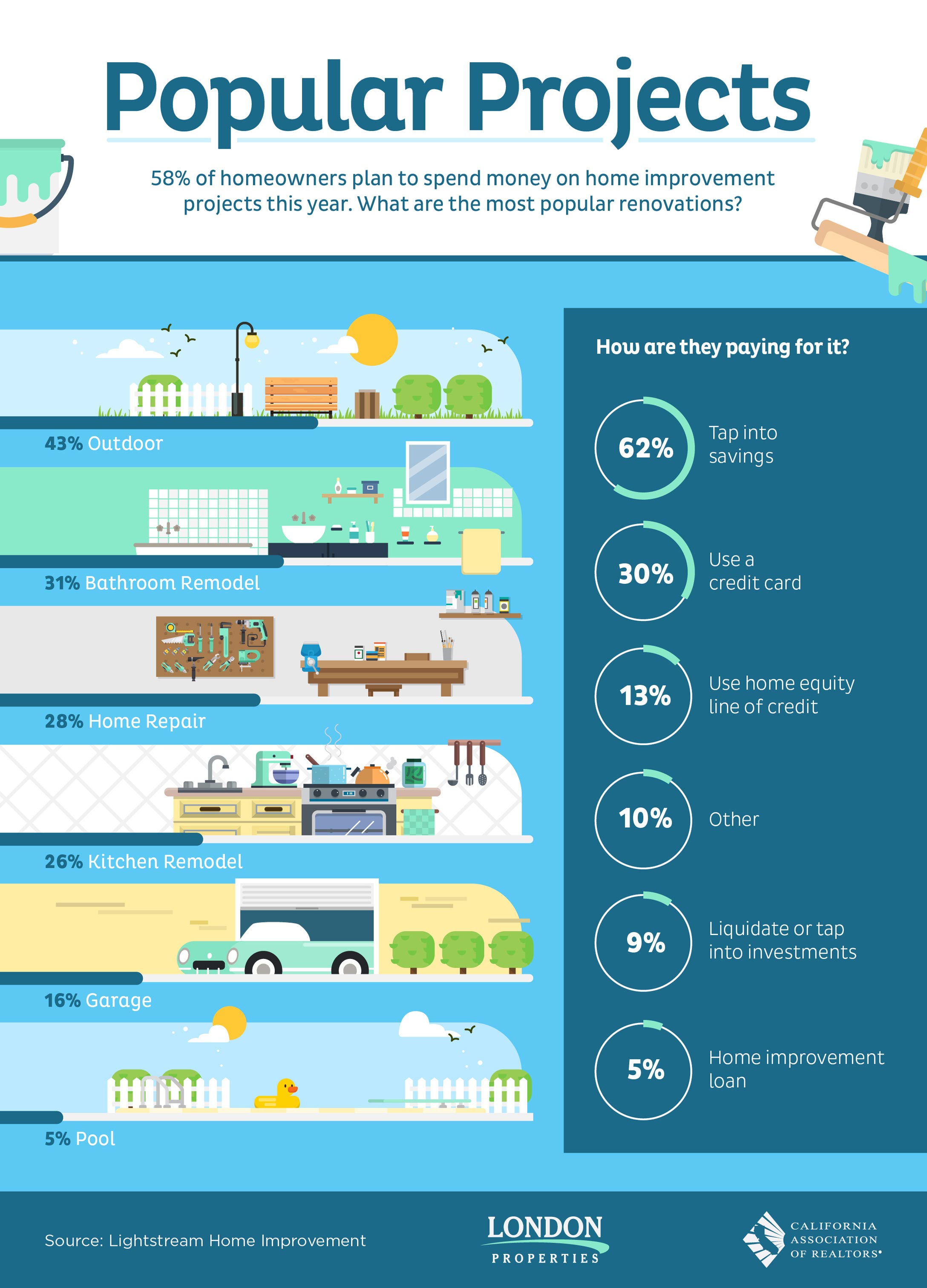 Popular Projects

58% of homeowners plan to spend money on home improvement projects this year. What are the most popular renovations?

43% Outdoor

31% Bathroom Remodel

28% Home Repair

26% Kitchen Remodel

16% Garage

5% Pool

How are they paying for it?

62% Tap into savings

30% Use a credit card

13% Use home equity line of credit

10% Other

9% Liquidate or tap into investments

5% Home improvement loan

Source: Lightstream Home Improvement

LONDON PROPERTIES

CALIFORNIA ASSOCIATION OF REALTORS®